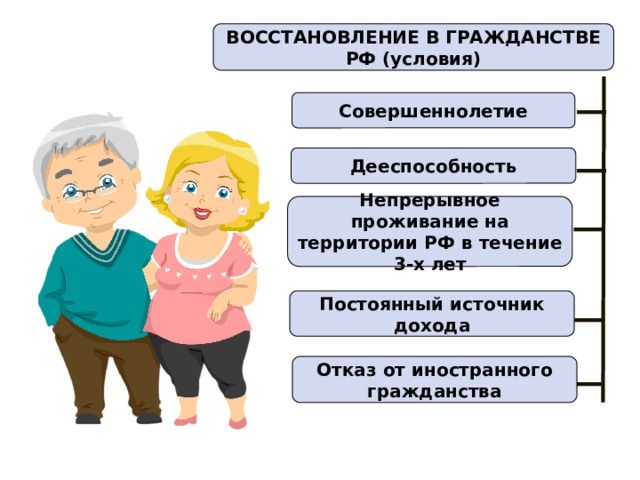 ВОССТАНОВЛЕНИЕ В ГРАЖДАНСТВЕ РФ (условия)

Совершеннолетие

Дееспособность

Непрерывное проживание на территории РФ в течение 3-х лет

Постоянный источник дохода

Отказ от иностранного гражданства